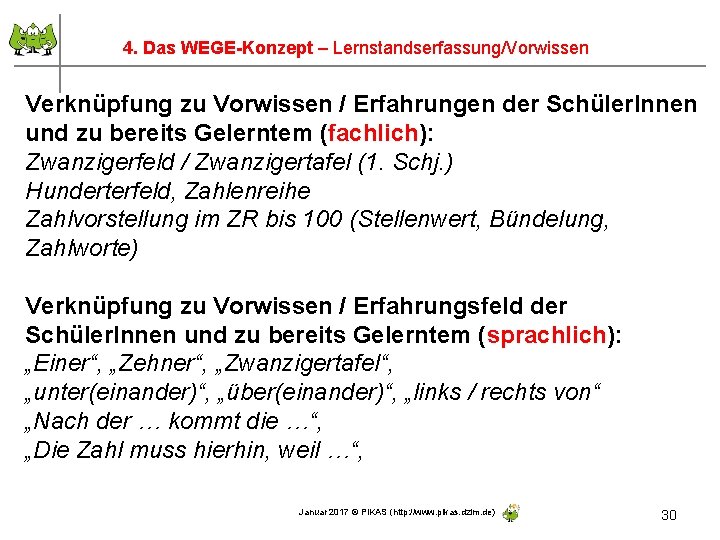 4. Das WEGE-Konzept – Lernstandserfassung/Vorwissen

Verknüpfung zu Vorwissen / Erfahrungen der SchülerInnen und zu bereits Gelerntem (fachlich):
Zwanzigerfeld / Zwanzigertafel (1. Schj.)
Hunderterfeld, Zahlenreihe
Zahlvorstellung im ZR bis 100 (Stellenwert, Bündelung, Zahlworte)

Verknüpfung zu Vorwissen / Erfahrungsfeld der SchülerInnen und zu bereits Gelerntem (sprachlich):
„Einer“, „Zehner“, „Zwanzigertafel“,
„unter(einander)“, „über(einander)“, „links / rechts von“
„Nach der … kommt die …“,
„Die Zahl muss hierhin, weil …“,

Januar 2017 © PIKAS (http://www.pikas.dzlm.de)

30